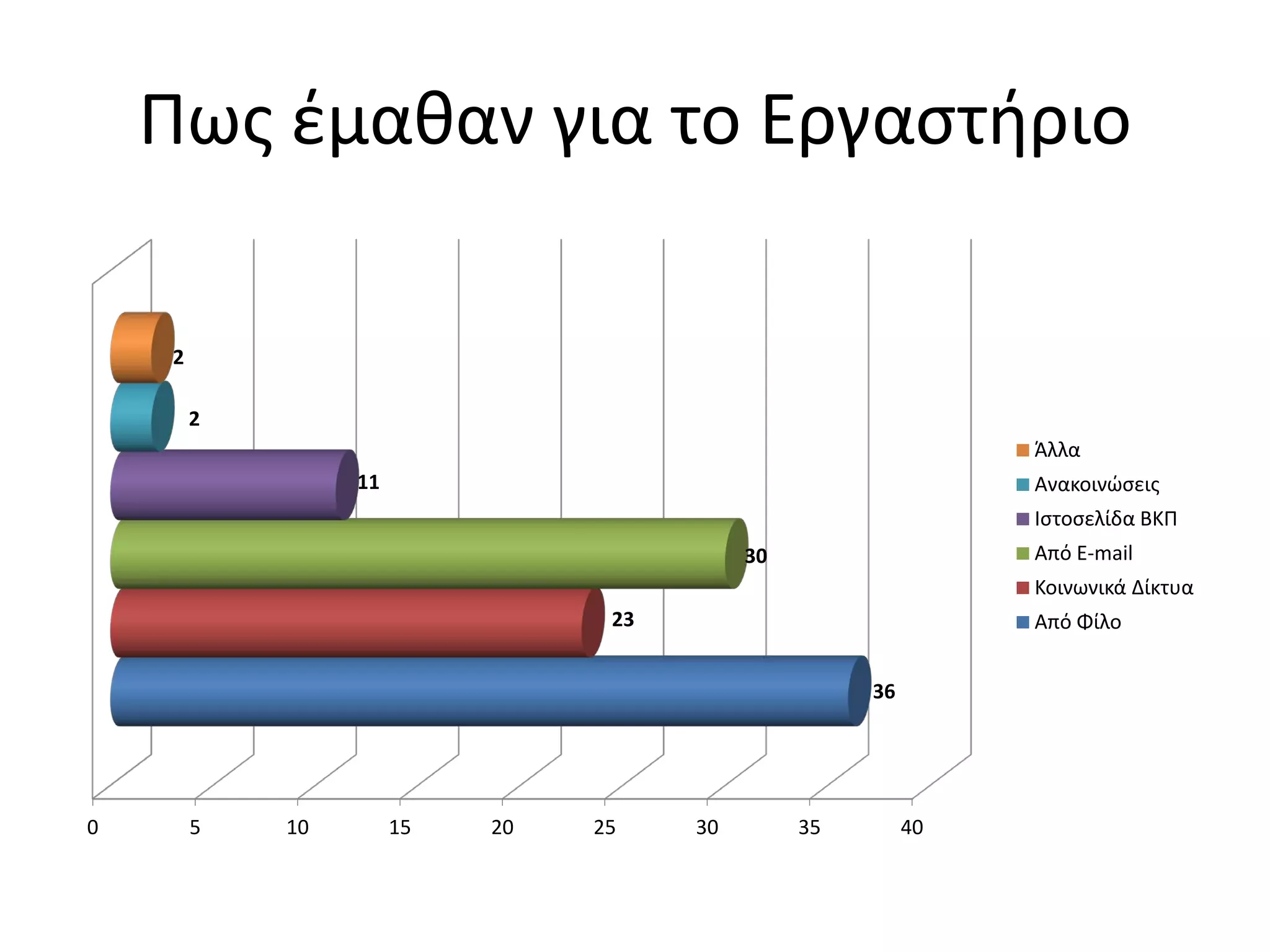 Πως έμαθαν για το Εργαστήριο

2
2
11
30
23
36

0 5 10 15 20 25 30 35 40

Άλλα
Ανακοινώσεις
Ιστοσελίδα ΒΚΠ
Από E-mail
Κοινωνικά Δίκτυα
Από Φίλο